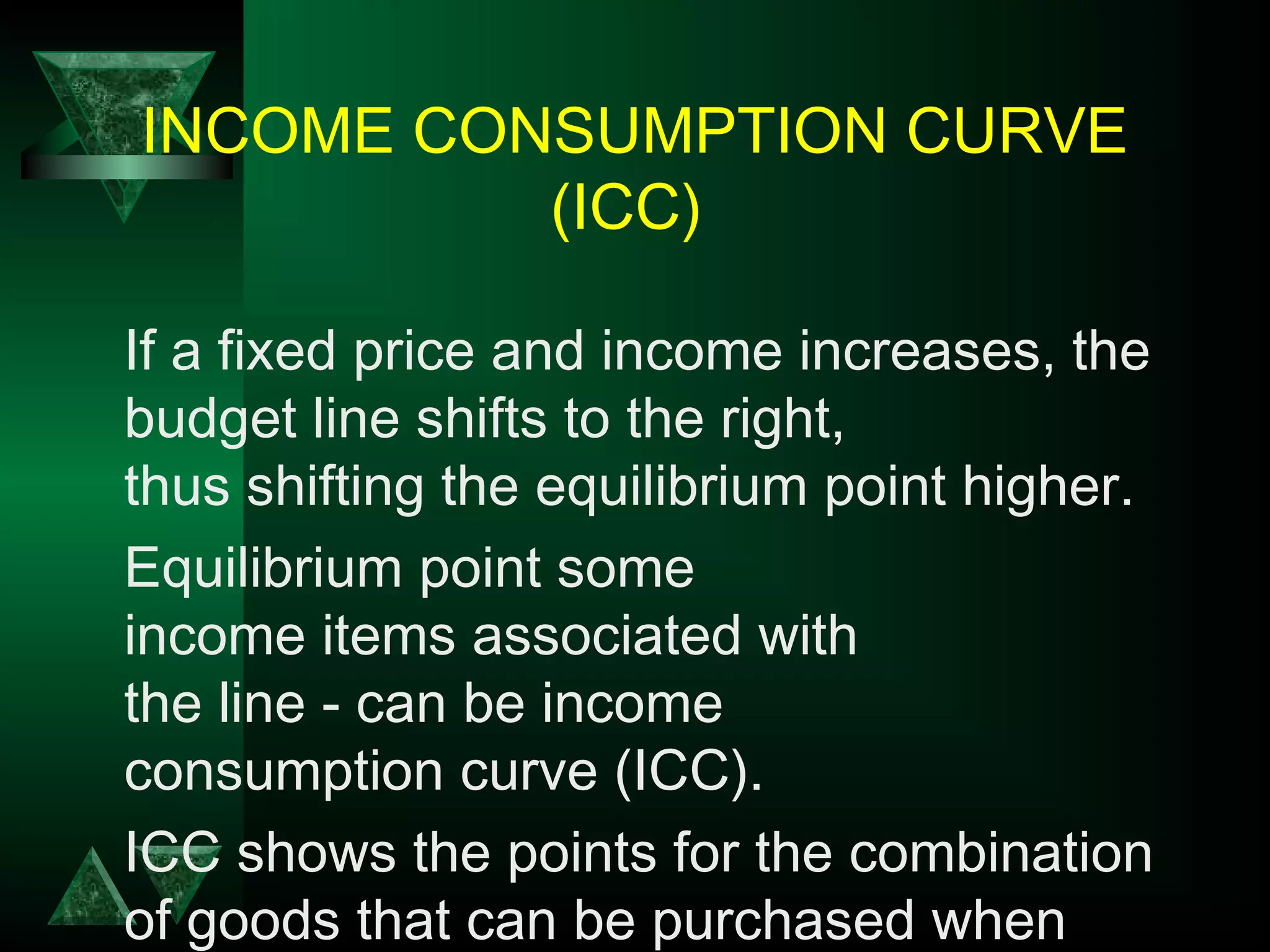 INCOME CONSUMPTION CURVE (ICC)

If a fixed price and income increases, the budget line shifts to the right, thus shifting the equilibrium point higher.

Equilibrium point some income items associated with the line - can be income consumption curve (ICC).

ICC shows the points for the combination of goods that can be purchased when